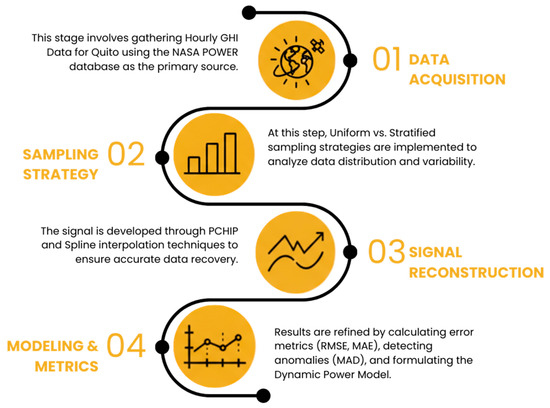 This stage involves gathering Hourly GHI Data for Quito using the NASA POWER database as the primary source.

01 DATA ACQUISITION

SAMPLING STRATEGY 02

At this step, Uniform vs. Stratified sampling strategies are implemented to analyze data distribution and variability.

The signal is developed through PCHIP and Spline interpolation techniques to ensure accurate data recovery.

03 SIGNAL RECONSTRUCTION

MODELING & METRICS 04

Results are refined by calculating error metrics (RMSE, MAE), detecting anomalies (MAD), and formulating the Dynamic Power Model.